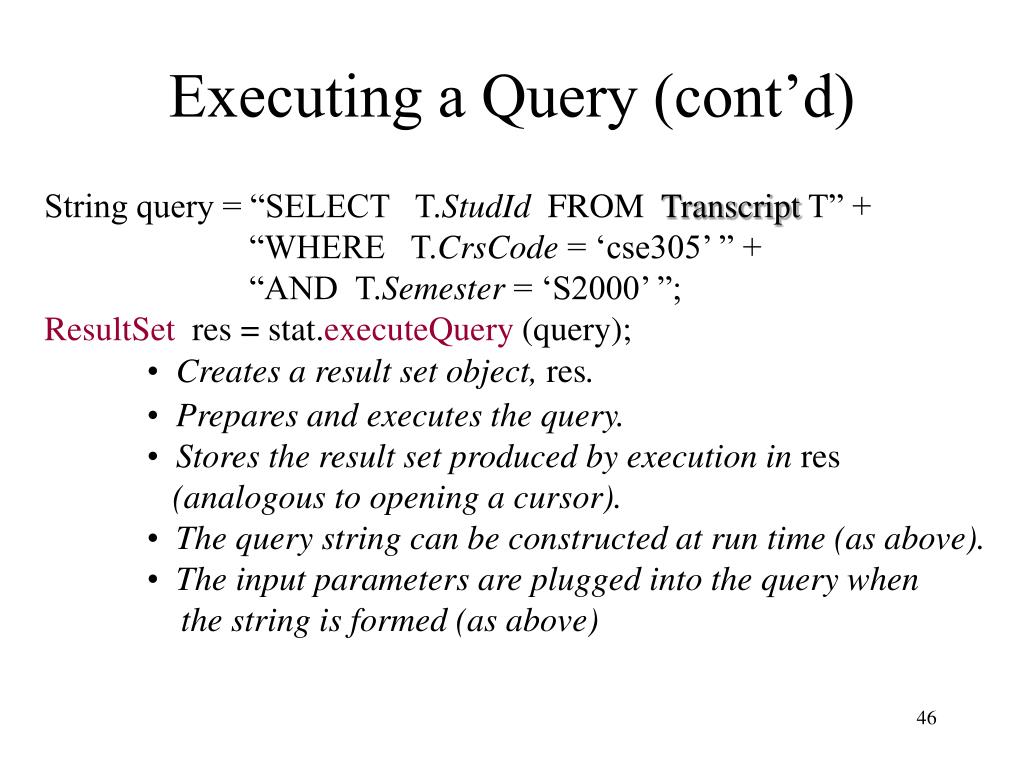 Executing a Query (cont’d)

String query = “SELECT T.StudId FROM Transcript T” +
“WHERE T.CrsCode = ‘cse305’ ” +
“AND T.Semester = ‘S2000’ ”;
ResultSet res = stat.executeQuery (query);

• Creates a result set object, res.
• Prepares and executes the query.
• Stores the result set produced by execution in res (analogous to opening a cursor).
• The query string can be constructed at run time (as above).
• The input parameters are plugged into the query when the string is formed (as above)

46